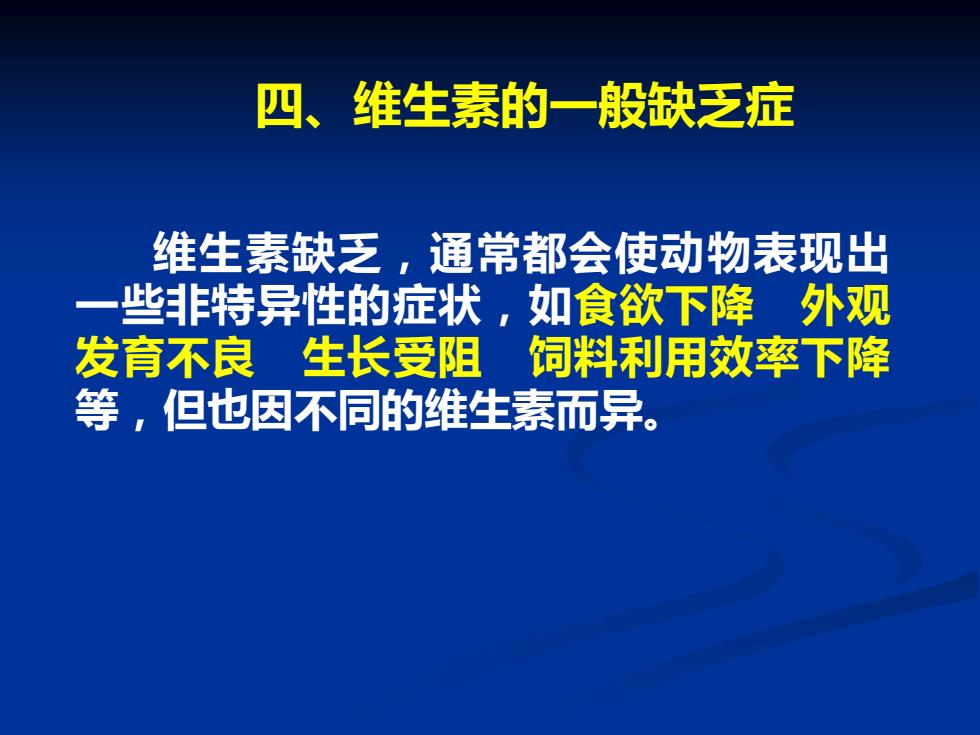 四、维生素的一般缺乏症

维生素缺乏，通常都会使动物表现出一些非特异性的症状，如食欲下降　外观发育不良　生长受阻　饲料利用效率下降等，但也因不同的维生素而异。